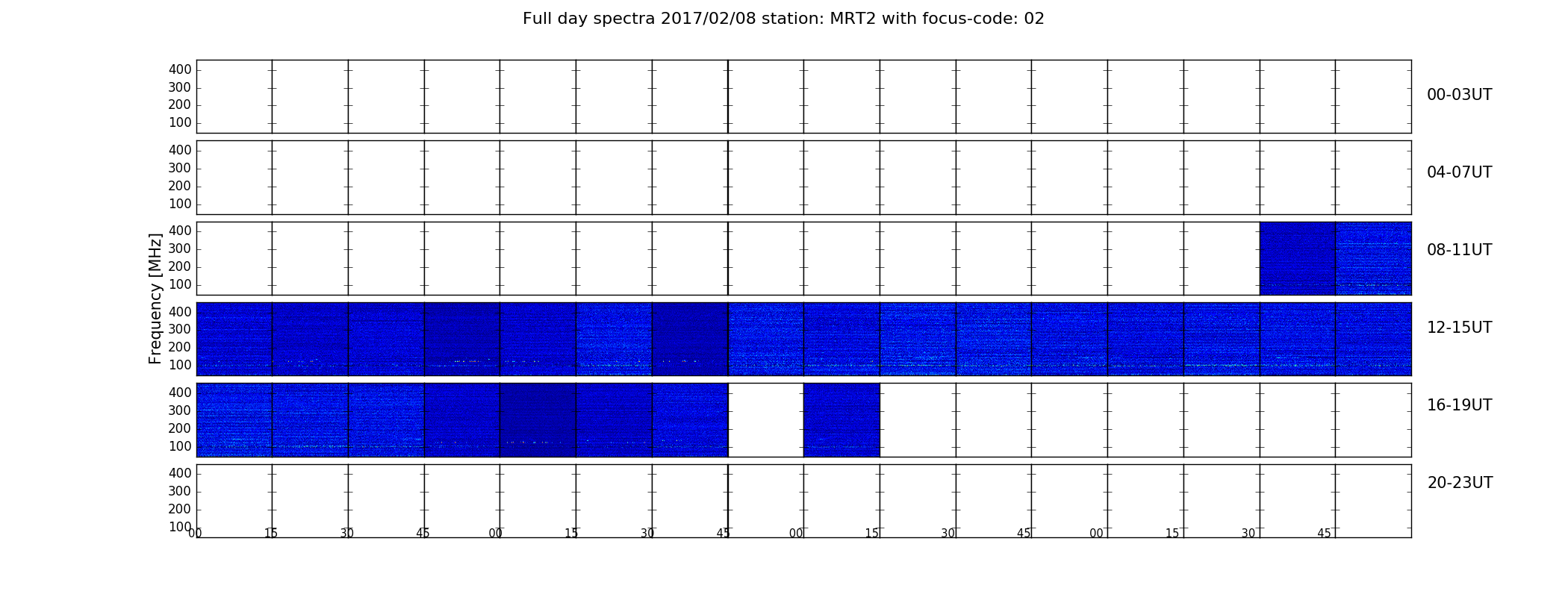 Full day spectra 2017/02/08 station: MRT2 with focus-code: 02

Frequency [MHz]

400
300
200
100

00-03UT

400
300
200
100

04-07UT

400
300
200
100

08-11UT

400
300
200
100

12-15UT

400
300
200
100

16-19UT

400
300
200
100

20-23UT

00 15 30 45 00 15 30 45 00 15 30 45 00 15 30 45